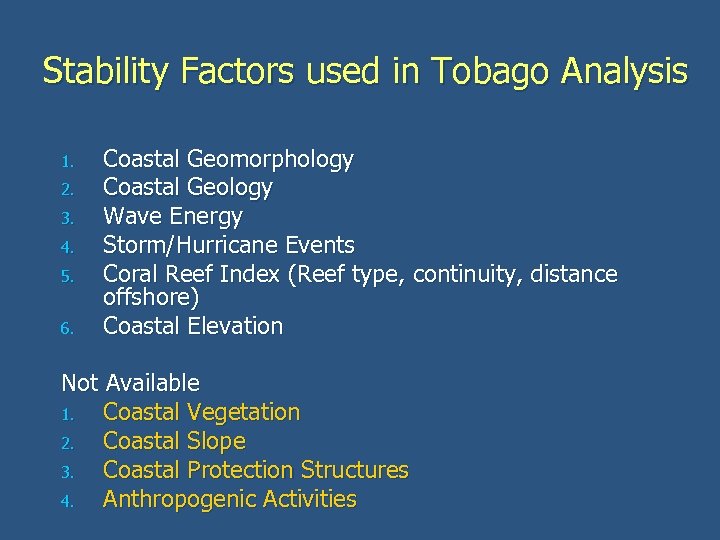 Stability Factors used in Tobago Analysis

1. Coastal Geomorphology
2. Coastal Geology
3. Wave Energy
4. Storm/Hurricane Events
5. Coral Reef Index (Reef type, continuity, distance offshore)
6. Coastal Elevation

Not Available
1. Coastal Vegetation
2. Coastal Slope
3. Coastal Protection Structures
4. Anthropogenic Activities